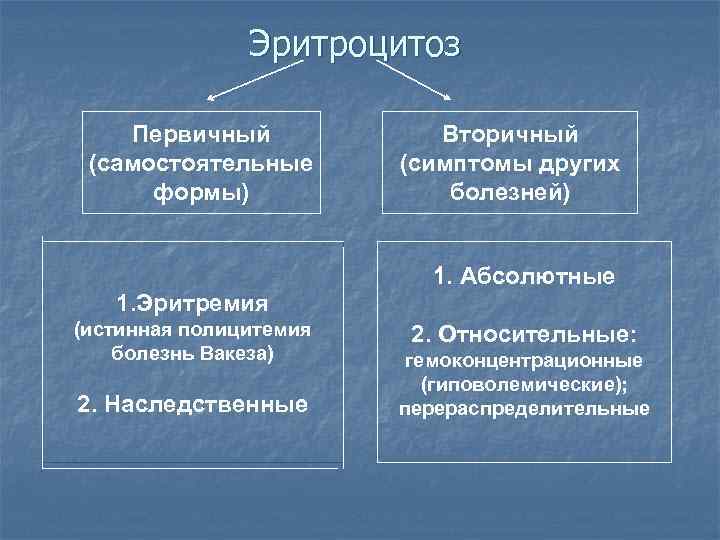 Эритроцитоз

Первичный (самостоятельные формы)

Вторичный (симптомы других болезней)

1.Эритремия (истинная полицитемия болезнь Вакеза)

2. Наследственные

1. Абсолютные

2. Относительные: гемоконцентрационные (гиповолемические); перераспределительные